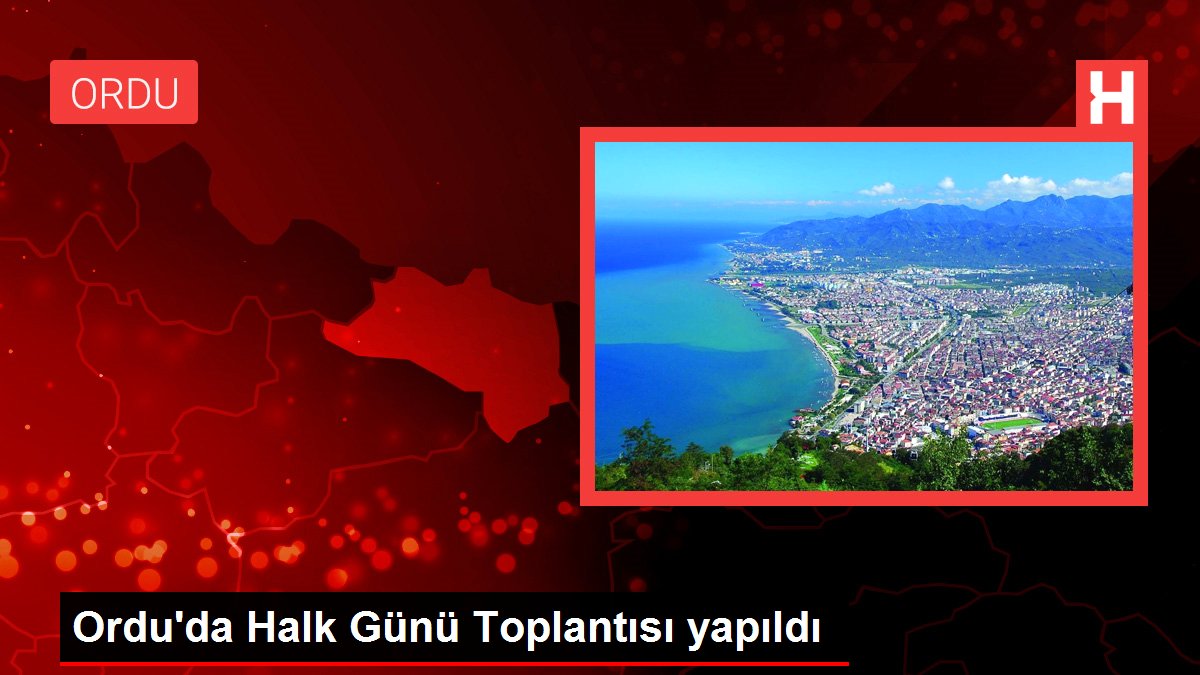 ORDU

H

Ordu'da Halk Günü Toplantısı yapıldı